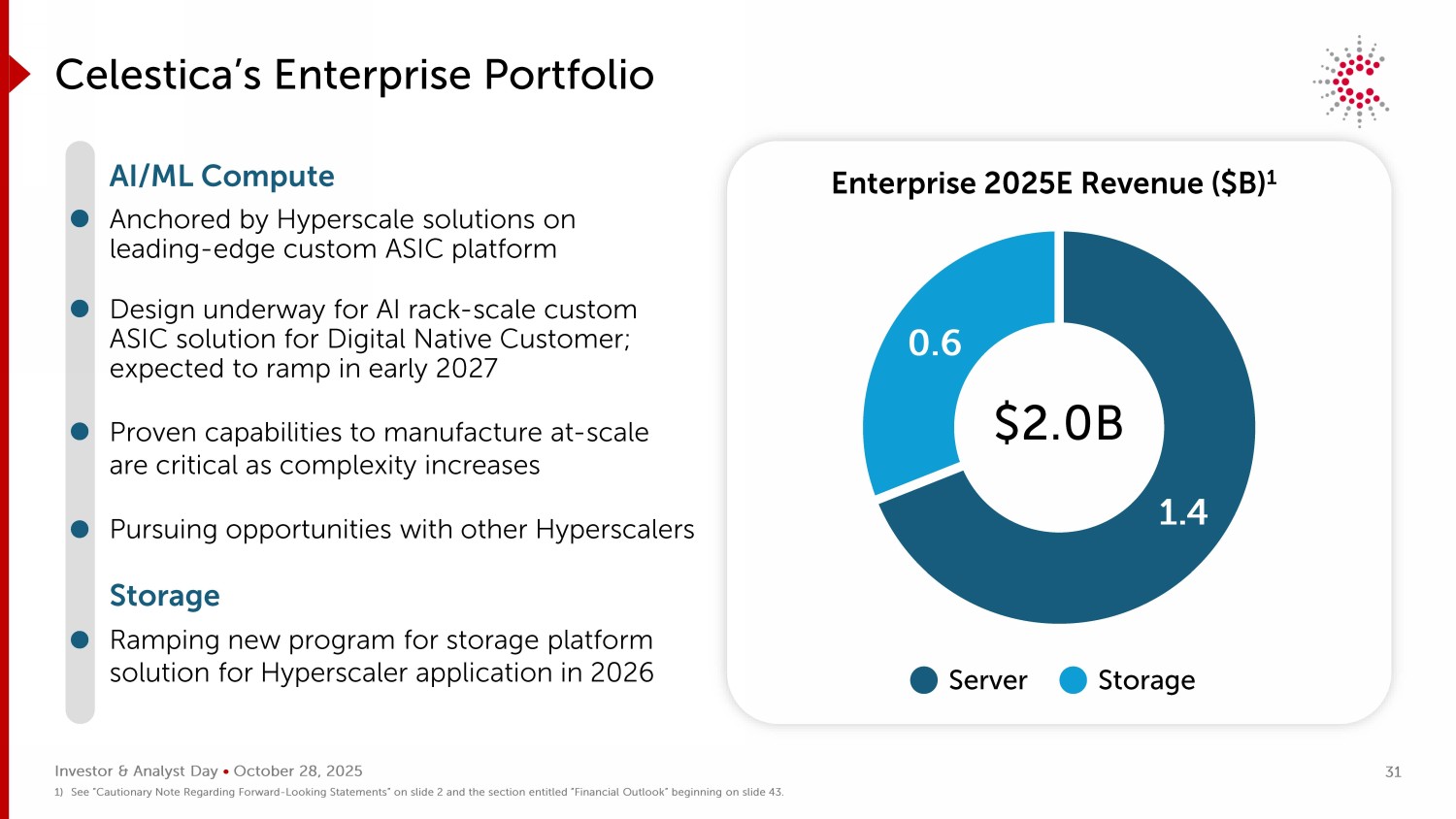 Celestica's Enterprise Portfolio

AI/ML Compute

Anchored by Hyperscale solutions on leading-edge custom ASIC platform

Design underway for AI rack-scale custom ASIC solution for Digital Native Customer; expected to ramp in early 2027

Proven capabilities to manufacture at-scale are critical as complexity increases

Pursuing opportunities with other Hyperscalers

Storage

Ramping new program for storage platform solution for Hyperscaler application in 2026

Enterprise 2025E Revenue ($B)$^1$

0.6

$2.0B

1.4

Server Storage

Investor & Analyst Day • October 28, 2025

31

1) See "Cautionary Note Regarding Forward-Looking Statements" on slide 2 and the section entitled "Financial Outlook" beginning on slide 43.